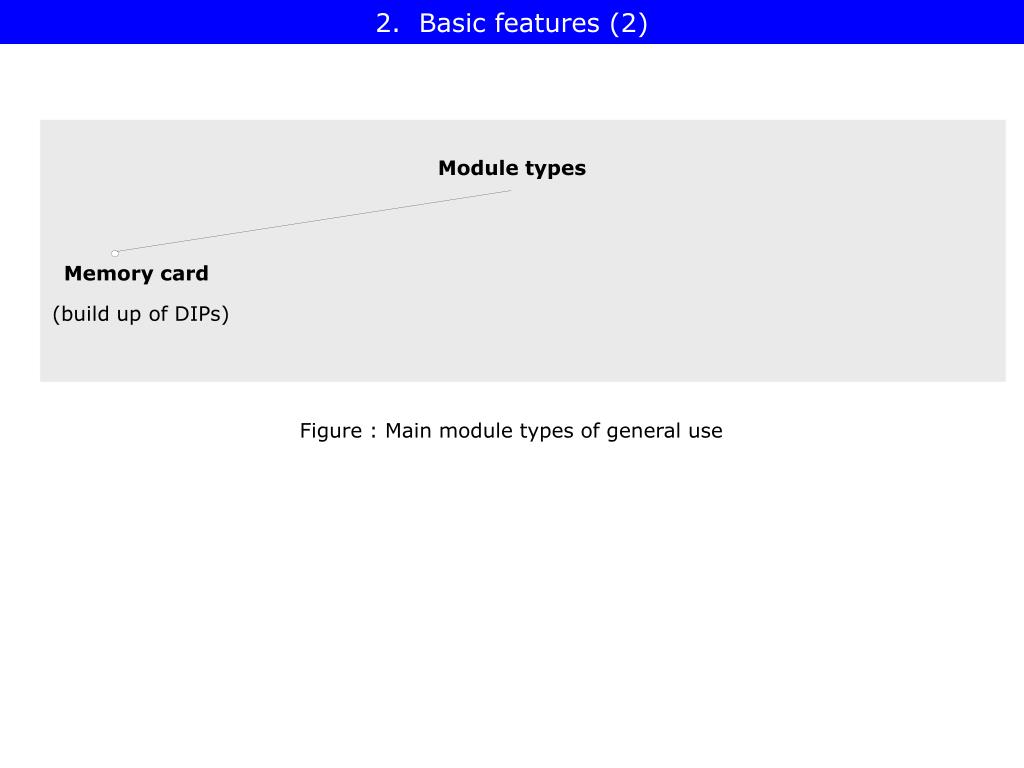 2. Basic features (2)

Module types

Memory card

(build up of DIPs)

Figure : Main module types of general use